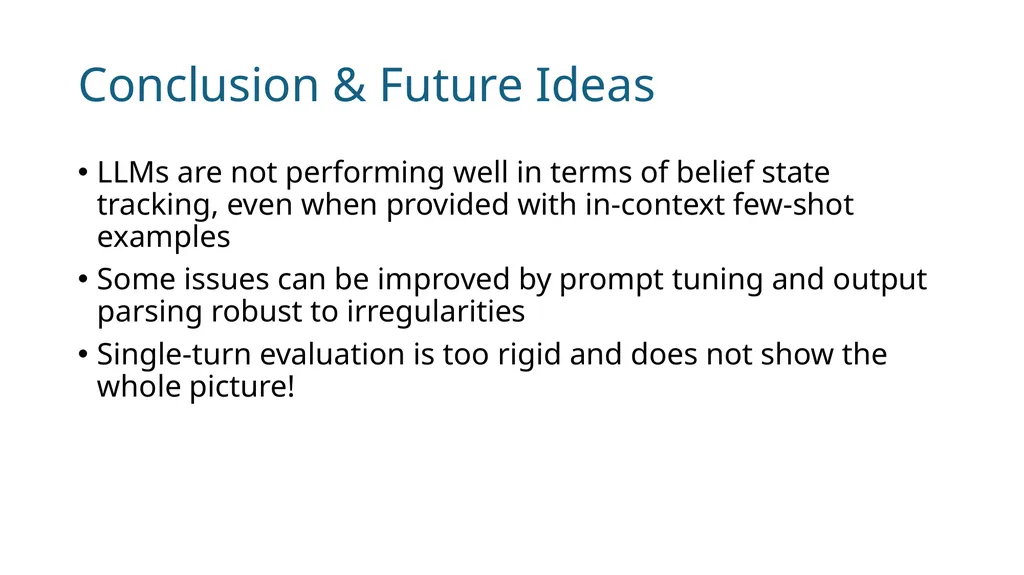 Conclusion & Future Ideas

• LLMs are not performing well in terms of belief state tracking, even when provided with in-context few-shot examples
• Some issues can be improved by prompt tuning and output parsing robust to irregularities
• Single-turn evaluation is too rigid and does not show the whole picture!